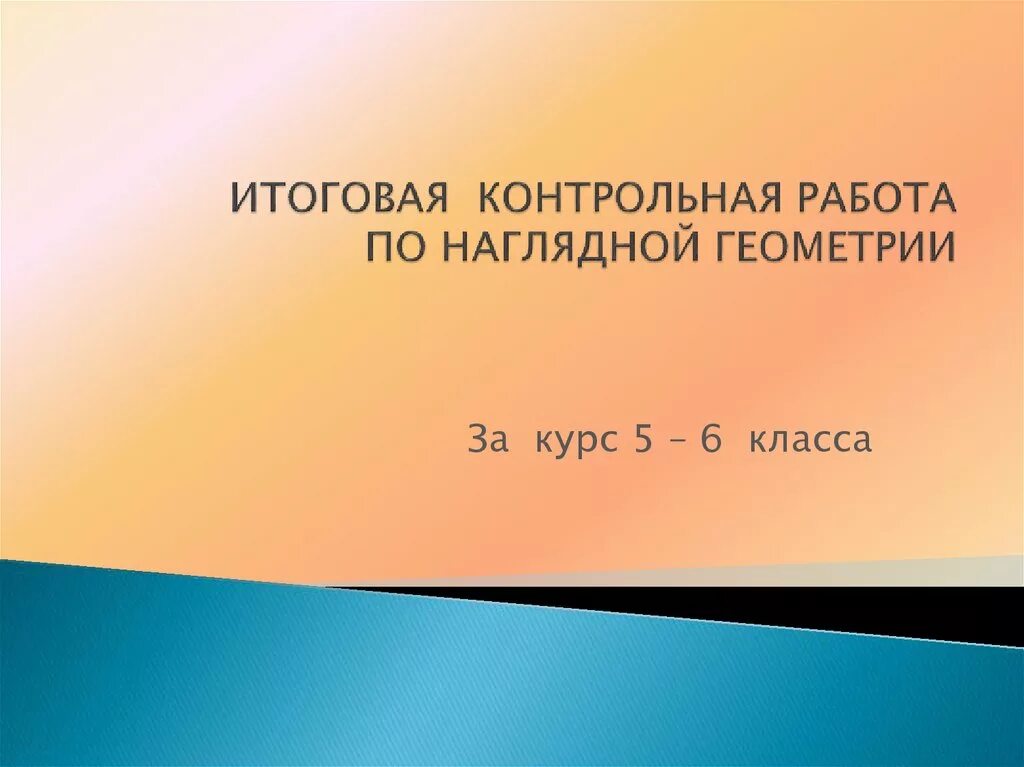 ИТОГОВАЯ КОНТРОЛЬНАЯ РАБОТА ПО НАГЛЯДНОЙ ГЕОМЕТРИИ

За курс 5 – 6 класса